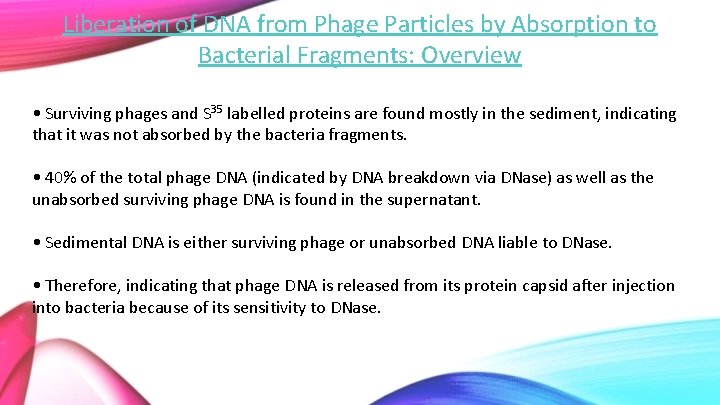 Liberation of DNA from Phage Particles by Absorption to Bacterial Fragments: Overview

• Surviving phages and $S^{35}$ labelled proteins are found mostly in the sediment, indicating that it was not absorbed by the bacteria fragments.

• 40% of the total phage DNA (indicated by DNA breakdown via DNase) as well as the unabsorbed surviving phage DNA is found in the supernatant.

• Sedimental DNA is either surviving phage or unabsorbed DNA liable to DNase.

• Therefore, indicating that phage DNA is released from its protein capsid after injection into bacteria because of its sensitivity to DNase.